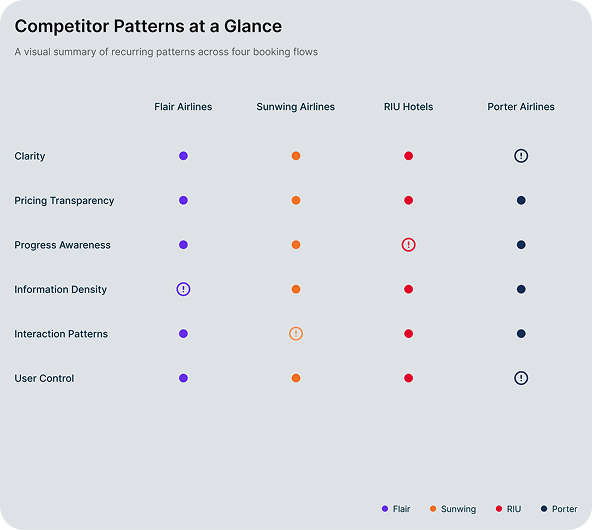 Competitor Patterns at a Glance

A visual summary of recurring patterns across four booking flows

| | Flair Airlines | Sunwing Airlines | RIU Hotels | Porter Airlines |
|---|---|---|---|---|
| Clarity | | | | ! |
| Pricing Transparency | | | | |
| Progress Awareness | | | ! | |
| Information Density | ! | | | |
| Interaction Patterns | | ! | | |
| User Control | | | | ! |

Flair Sunwing RIU Porter